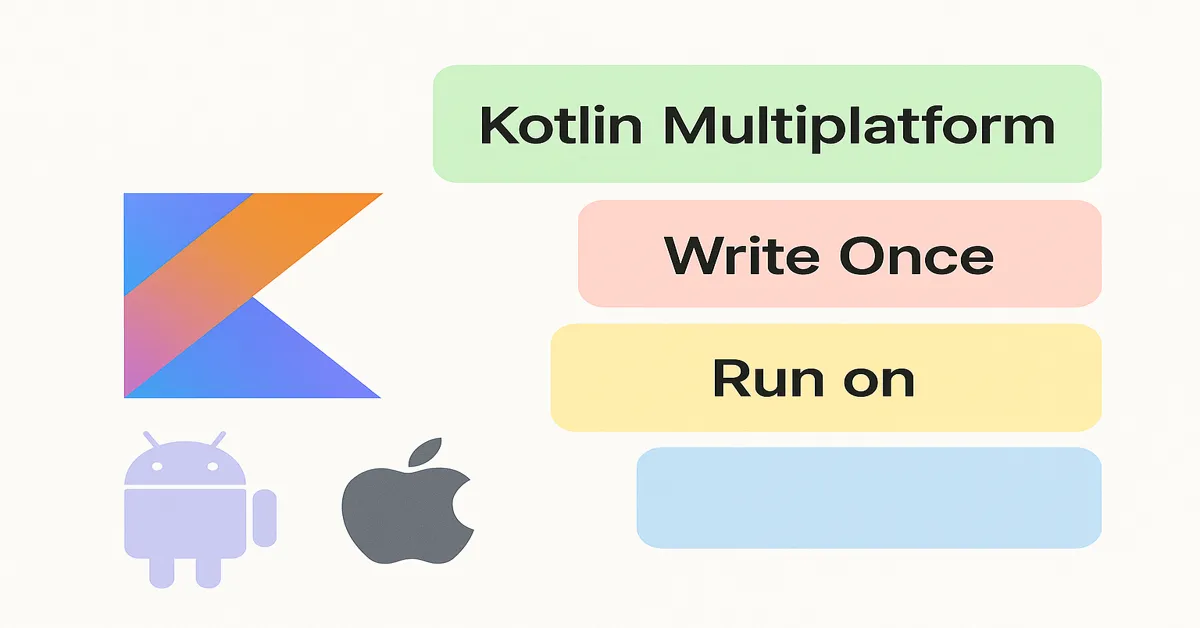 Kotlin Multiplatform

Write Once

Run on